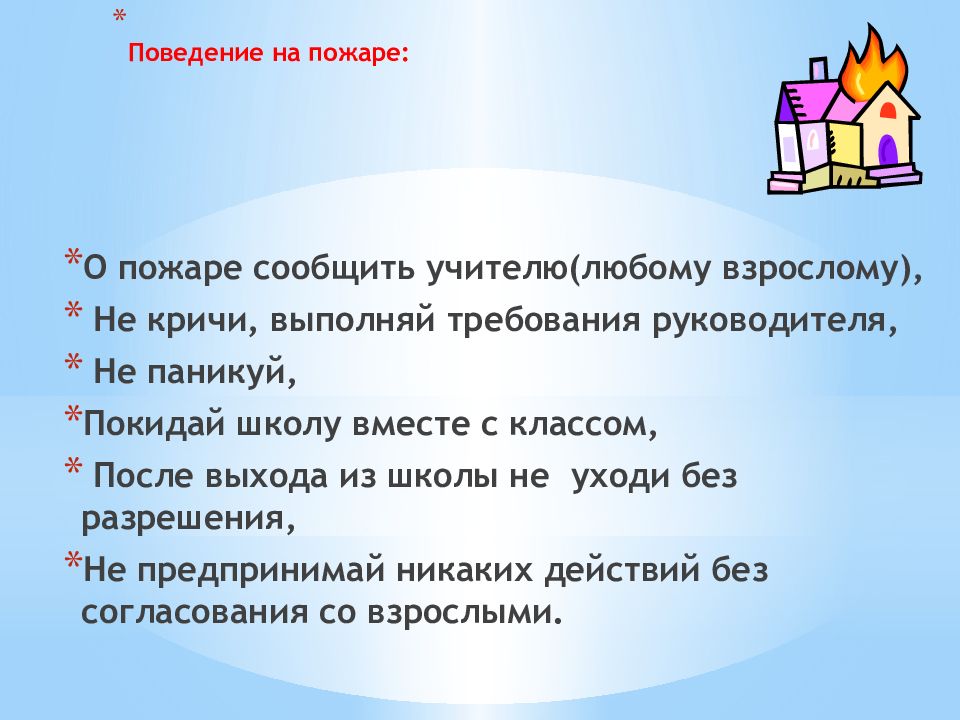 *
Поведение на пожаре:

*О пожаре сообщить учителю(любому взрослому),
* Не кричи, выполняй требования руководителя,
* Не паникуй,
*Покидай школу вместе с классом,
* После выхода из школы не уходи без разрешения,
*Не предпринимай никаких действий без согласования со взрослыми.